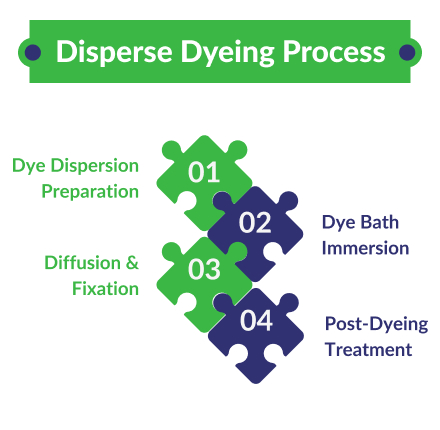 Disperse Dyeing Process

Dye Dispersion Preparation
01

02
Dye Bath Immersion

Diffusion & Fixation
03

04
Post-Dyeing Treatment